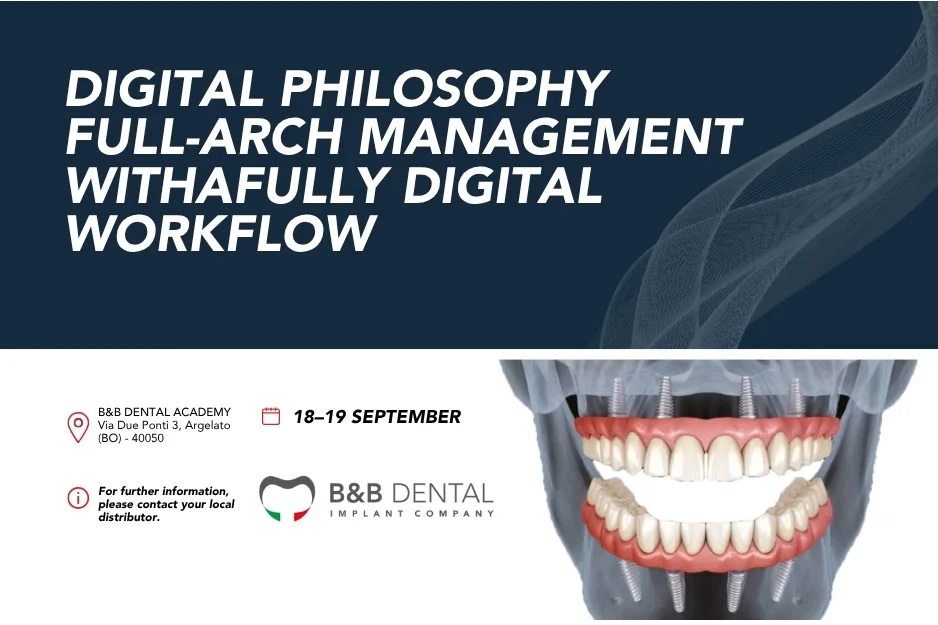 DIGITAL PHILOSOPHY FULL-ARCH MANAGEMENT WITHAFULLY DIGITAL WORKFLOW

B&B DENTAL ACADEMY
Via Due Ponti 3, Argelato (BO) - 40050

18–19 SEPTEMBER

For further information, please contact your local distributor.

B&B DENTAL
IMPLANT COMPANY